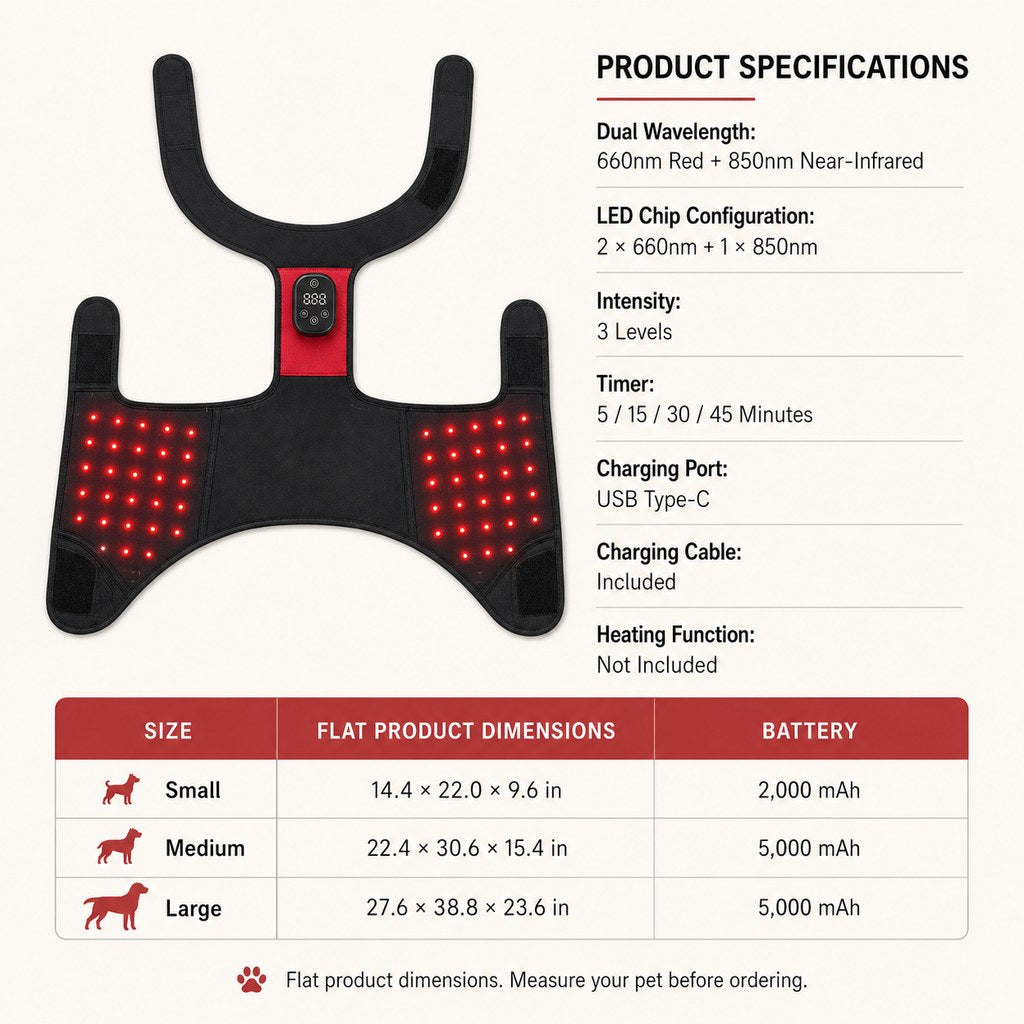 888

PRODUCT SPECIFICATIONS

Dual Wavelength:
660nm Red + 850nm Near-Infrared

LED Chip Configuration:
2 × 660nm + 1 × 850nm

Intensity:
3 Levels

Timer:
5 / 15 / 30 / 45 Minutes

Charging Port:
USB Type-C

Charging Cable:
Included

Heating Function:
Not Included

| SIZE | FLAT PRODUCT DIMENSIONS | BATTERY |
|---|---|---|
| Small | 14.4 × 22.0 × 9.6 in | 2,000 mAh |
| Medium | 22.4 × 30.6 × 15.4 in | 5,000 mAh |
| Large | 27.6 × 38.8 × 23.6 in | 5,000 mAh |

Flat product dimensions. Measure your pet before ordering.